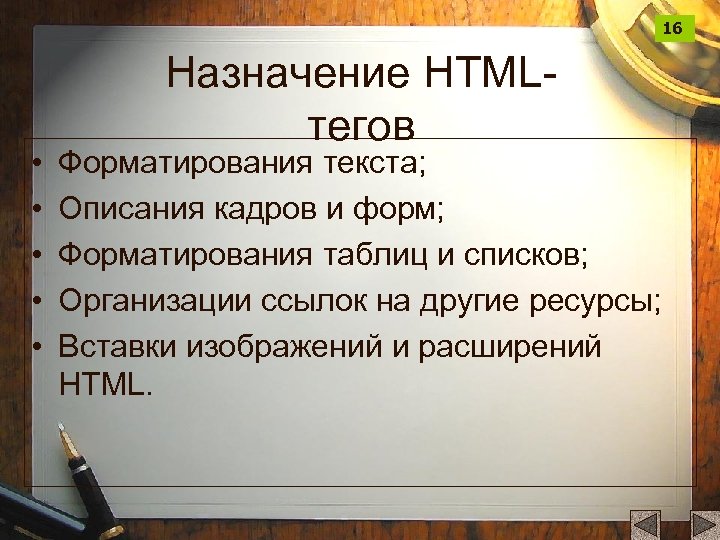 16

Назначение HTML-тегов

• Форматирования текста;
• Описания кадров и форм;
• Форматирования таблиц и списков;
• Организации ссылок на другие ресурсы;
• Вставки изображений и расширений HTML.